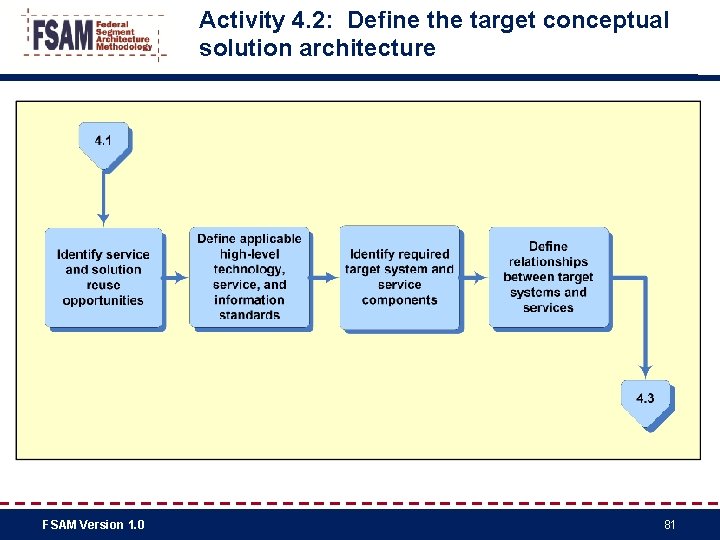 FSAM Federal Segment Architecture Methodology

Activity 4.2: Define the target conceptual solution architecture

4.1

Identify service and solution reuse opportunities

Define applicable high-level technology, service, and information standards

Identify required target system and service components

Define relationships between target systems and services

4.3

FSAM Version 1.0

81